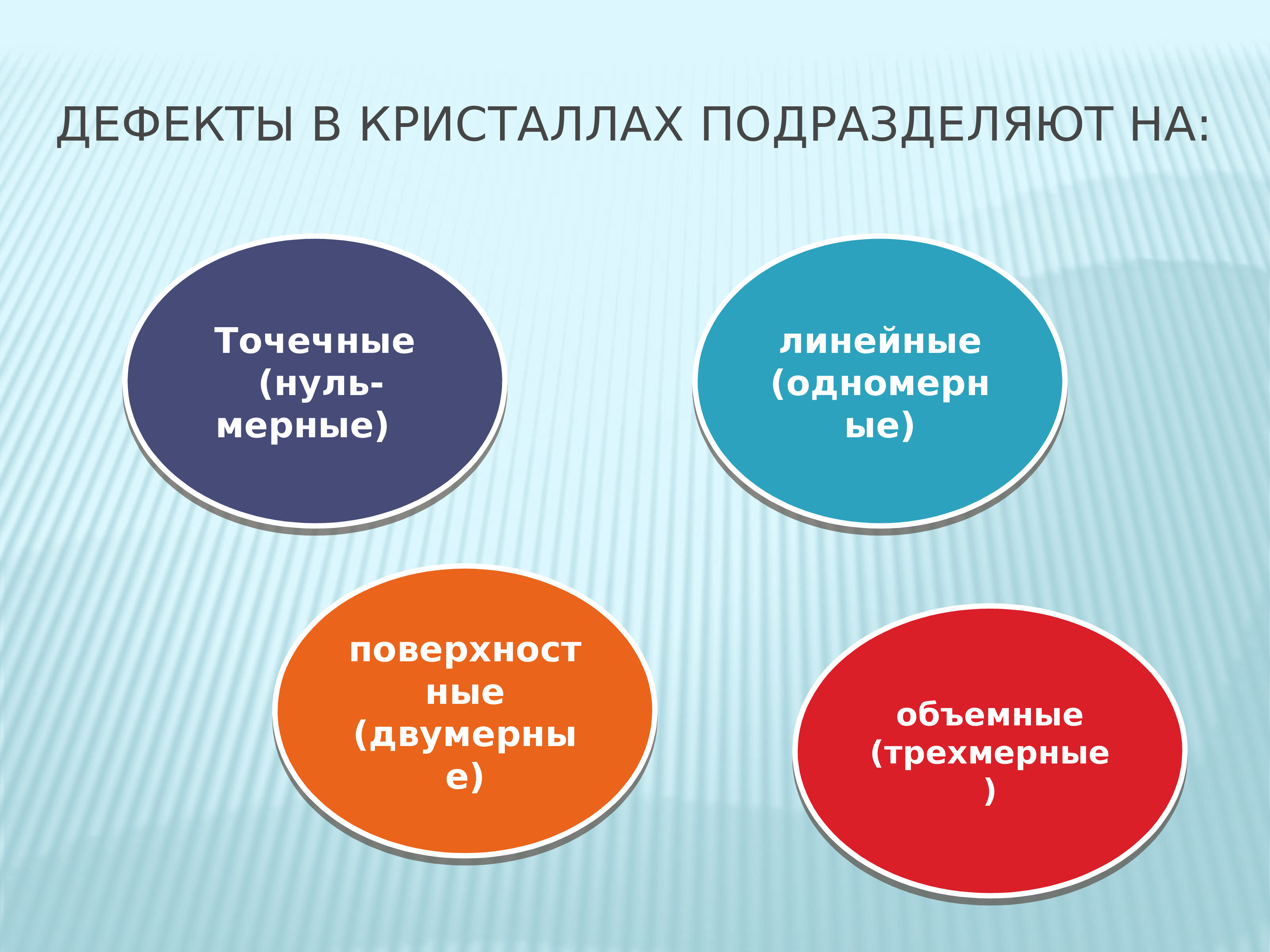 ДЕФЕКТЫ В КРИСТАЛЛАХ ПОДРАЗДЕЛЯЮТ НА:

Точечные (нуль-мерные)

линейные (одномерные)

поверхностные (двумерные)

объемные (трехмерные)